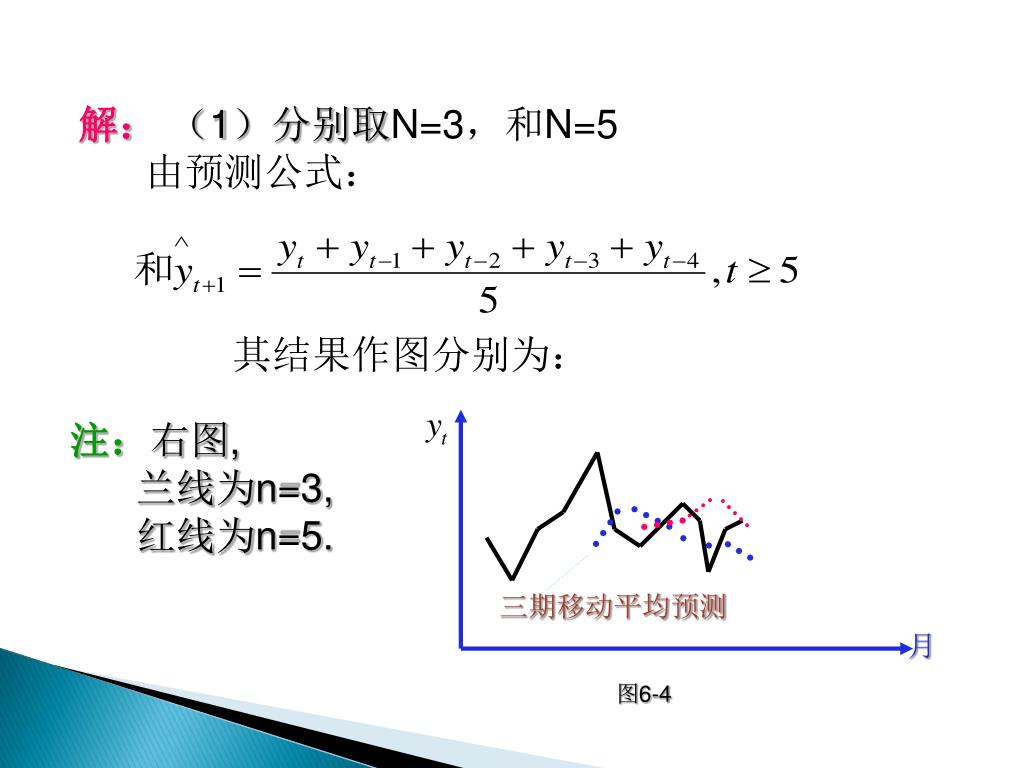 解：（1）分别取N=3，和N=5
由预测公式：

和$\hat{y}_{t+1} = \frac{y_t + y_{t-1} + y_{t-2} + y_{t-3} + y_{t-4}}{5}, t \geq 5$

其结果作图分别为：

注：右图,
兰线为n=3,
红线为n=5.

$y_t$

三期移动平均预测

月

图6-4